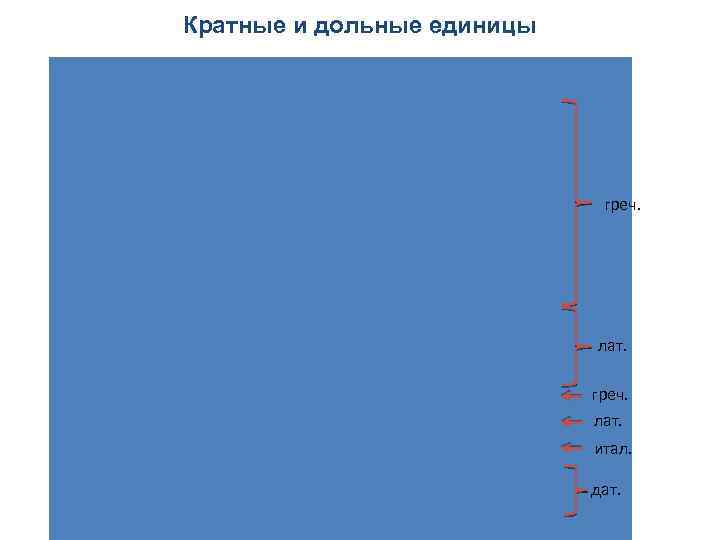 Кратные и дольные единицы

греч.

лат.

греч.

лат.

итал.

дат.